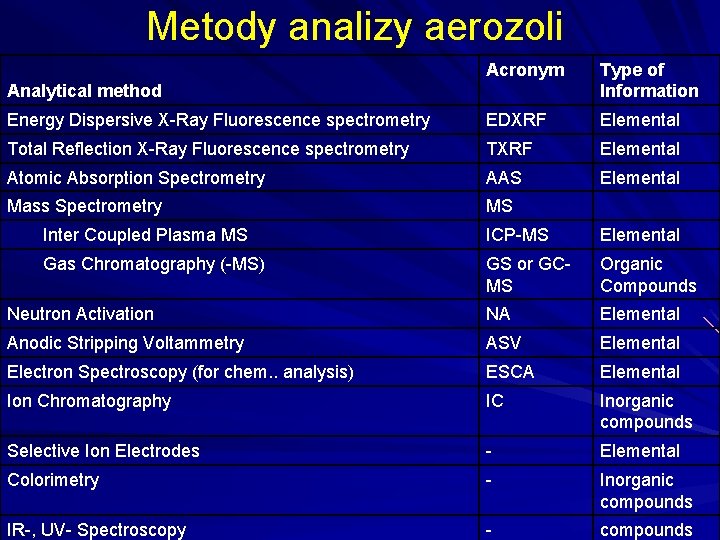 Metody analizy aerozoli

| Analytical method | Acronym | Type of Information |
|---|---|---|
| Energy Dispersive X-Ray Fluorescence spectrometry | EDXRF | Elemental |
| Total Reflection X-Ray Fluorescence spectrometry | TXRF | Elemental |
| Atomic Absorption Spectrometry | AAS | Elemental |
| Mass Spectrometry | MS | |
| Inter Coupled Plasma MS | ICP-MS | Elemental |
| Gas Chromatography (-MS) | GS or GC-MS | Organic Compounds |
| Neutron Activation | NA | Elemental |
| Anodic Stripping Voltammetry | ASV | Elemental |
| Electron Spectroscopy (for chem.. analysis) | ESCA | Elemental |
| Ion Chromatography | IC | Inorganic compounds |
| Selective Ion Electrodes | - | Elemental |
| Colorimetry | - | Inorganic compounds |
| IR-, UV- Spectroscopy | - | compounds |